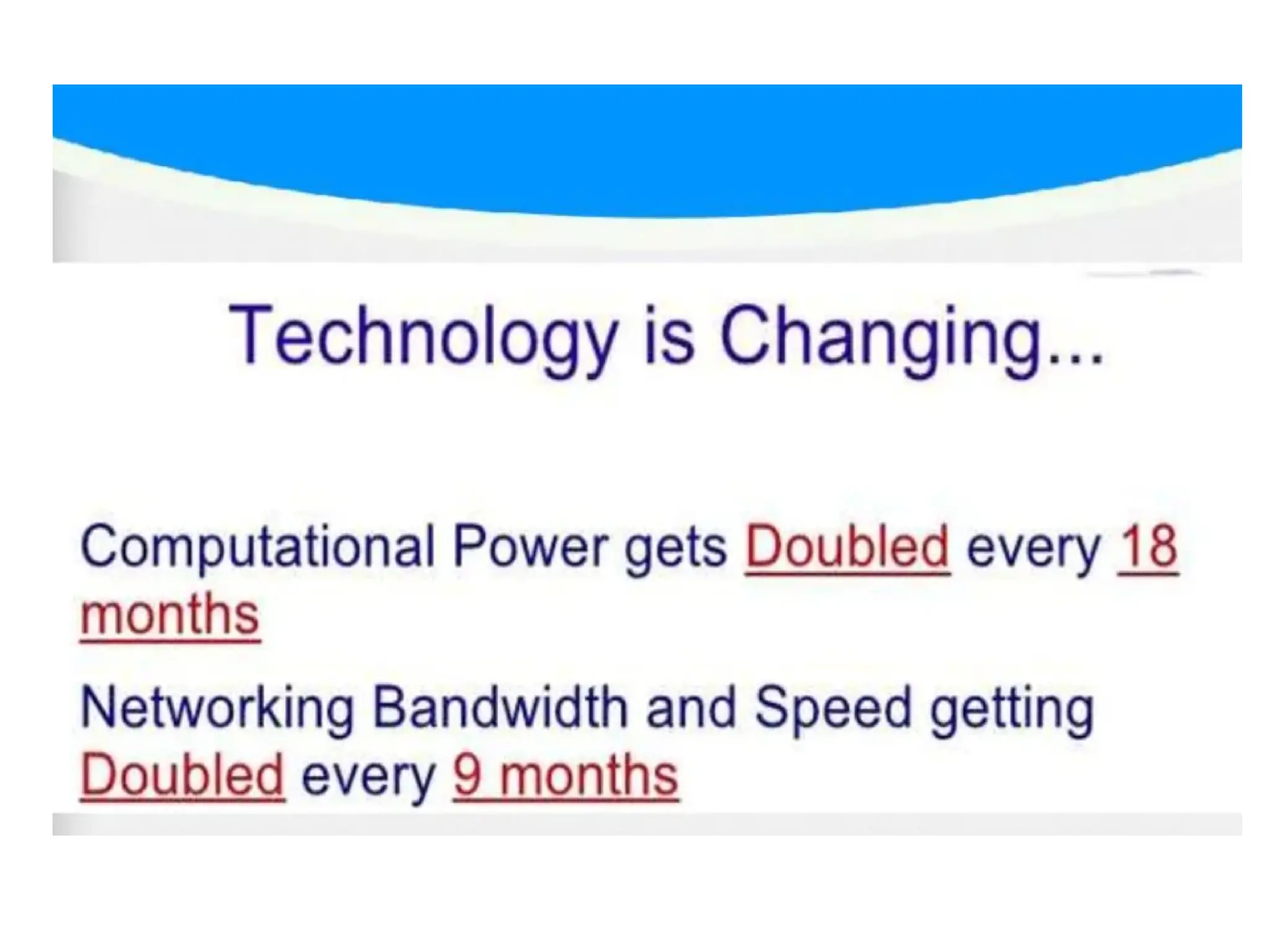 Technology is Changing...

Computational Power gets Doubled every 18 months

Networking Bandwidth and Speed getting Doubled every 9 months